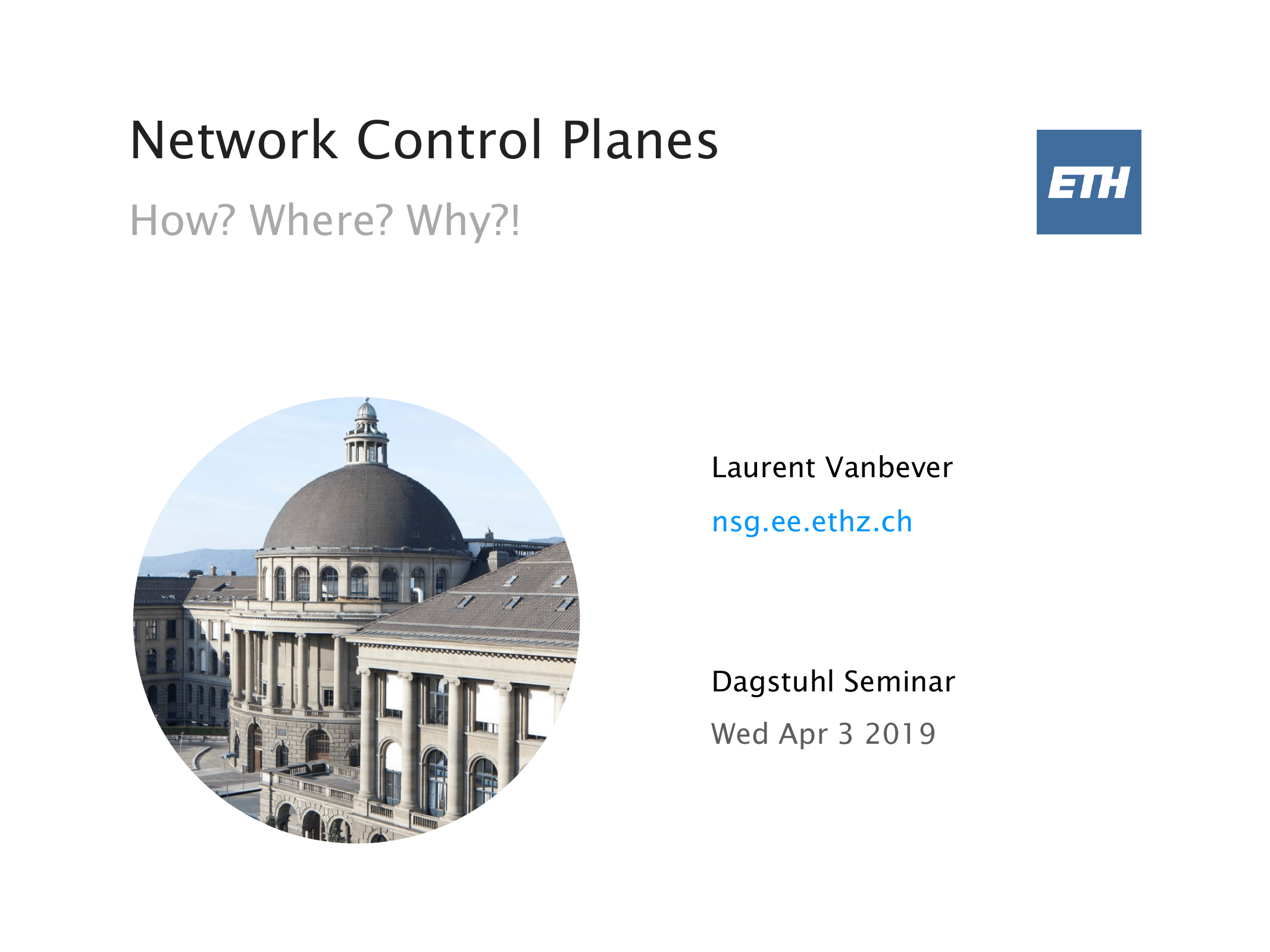 Network Control Planes

How? Where? Why?!

ETH

Laurent Vanbever

nsg.ee.ethz.ch

Dagstuhl Seminar

Wed Apr 3 2019